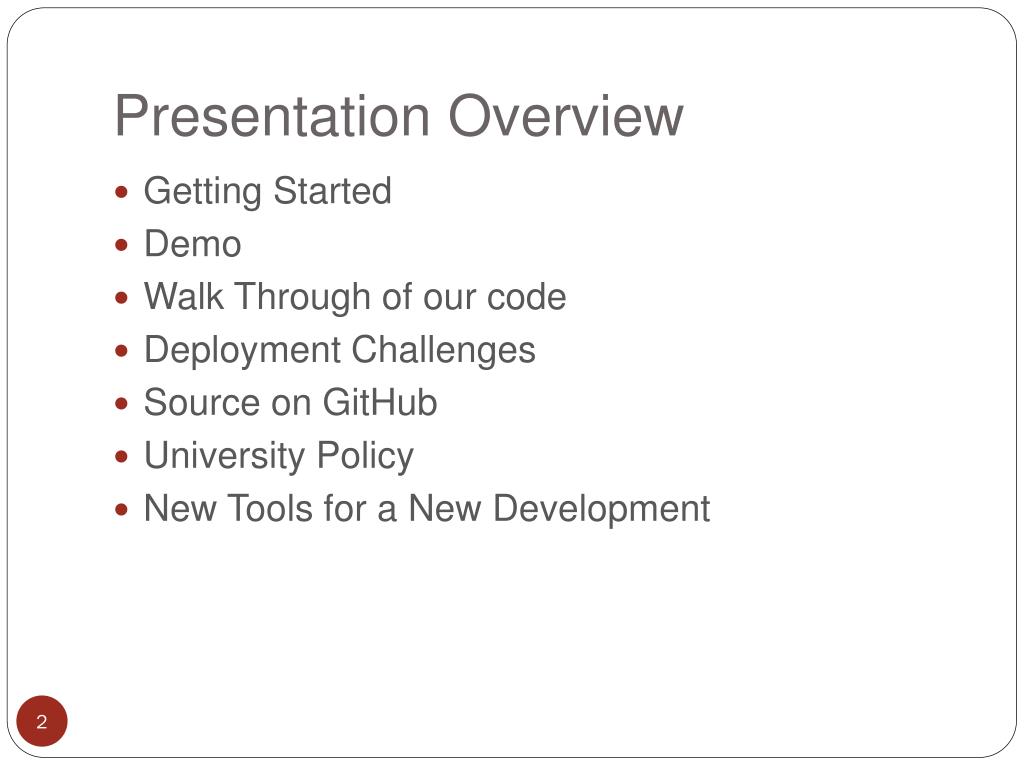 Presentation Overview

- Getting Started
- Demo
- Walk Through of our code
- Deployment Challenges
- Source on GitHub
- University Policy
- New Tools for a New Development

2